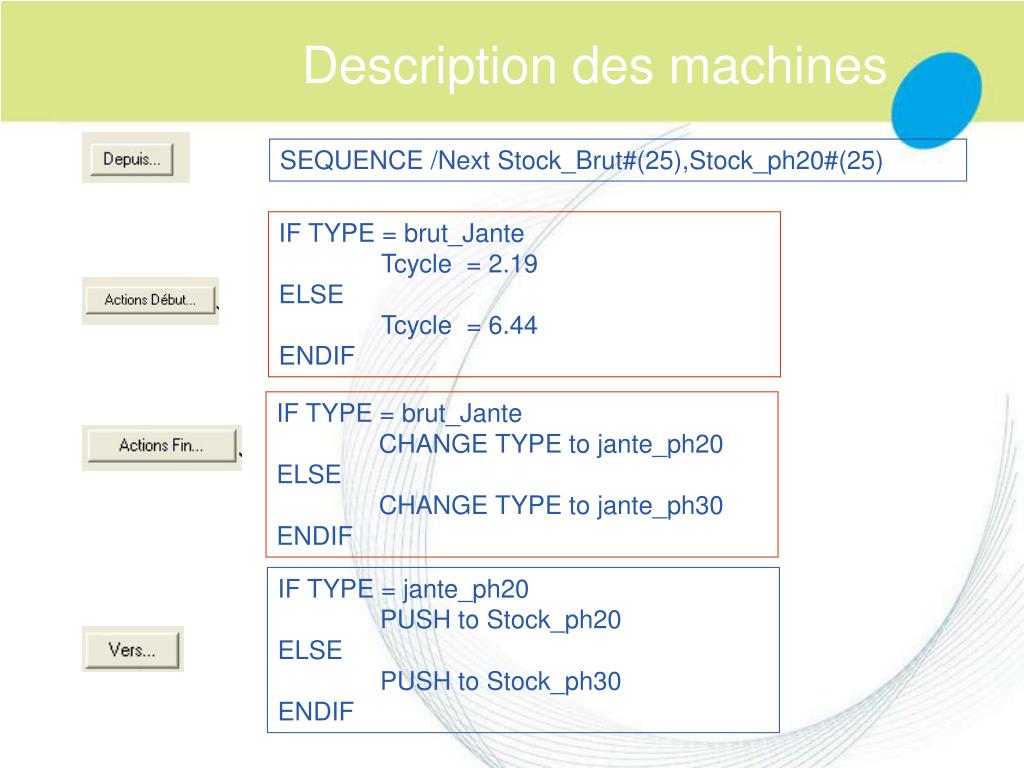 Description des machines

Depuis...

SEQUENCE /Next Stock_Brut#(25),Stock_ph20#(25)

Actions Début...

IF TYPE = brut_Jante
Tcycle = 2.19
ELSE
Tcycle = 6.44
ENDIF

Actions Fin...

IF TYPE = brut_Jante
CHANGE TYPE to jante_ph20
ELSE
CHANGE TYPE to jante_ph30
ENDIF

Vers...

IF TYPE = jante_ph20
PUSH to Stock_ph20
ELSE
PUSH to Stock_ph30
ENDIF